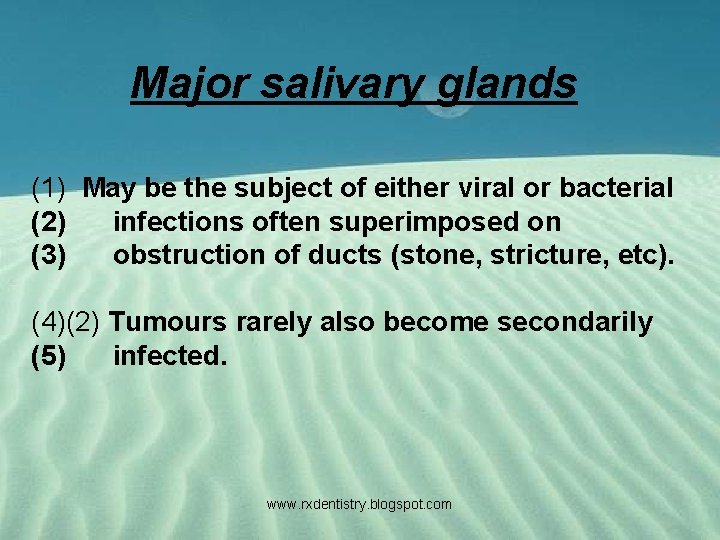 Major salivary glands

(1) May be the subject of either viral or bacterial
(2) infections often superimposed on
(3) obstruction of ducts (stone, stricture, etc).

(4)(2) Tumours rarely also become secondarily
(5) infected.

www.rxdentistry.blogspot.com